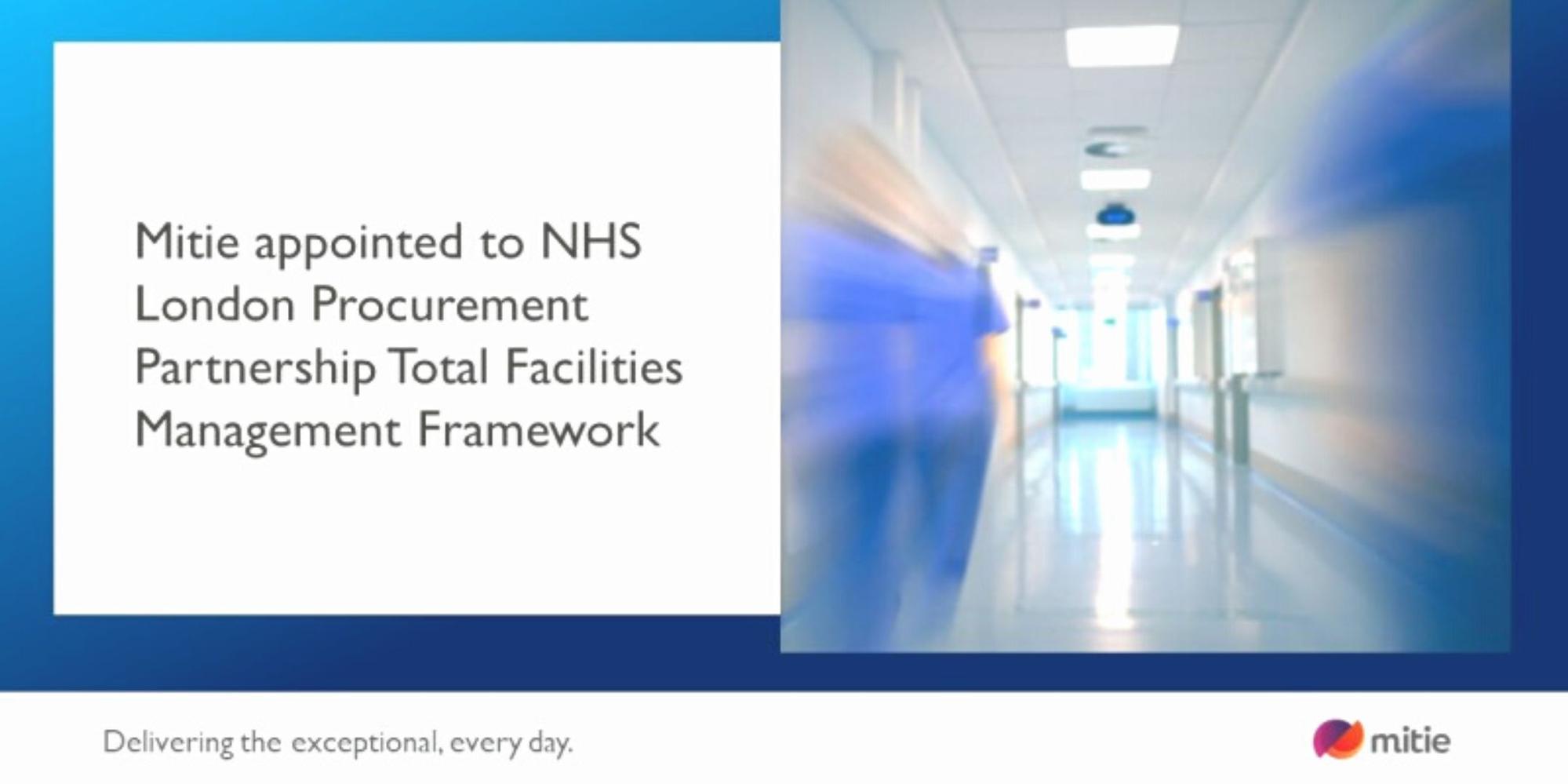 Mitie appointed to NHS London Procurement Partnership Total Facilities Management Framework

Delivering the exceptional, every day.

mitie